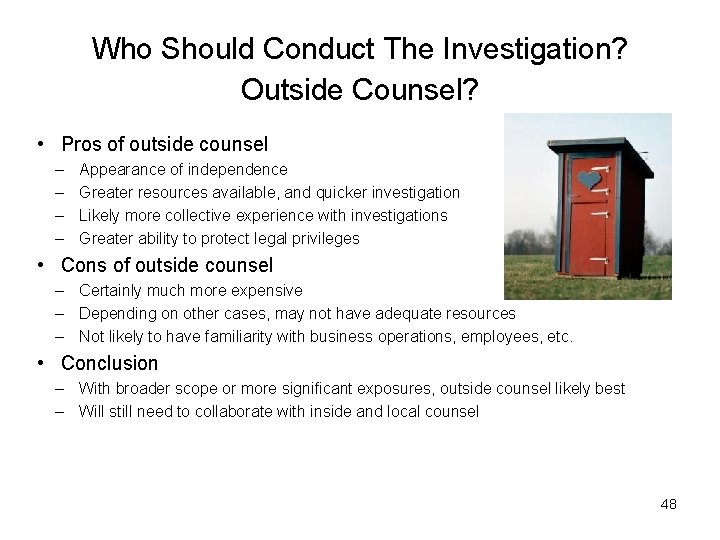 Who Should Conduct The Investigation?
Outside Counsel?

• Pros of outside counsel
– Appearance of independence
– Greater resources available, and quicker investigation
– Likely more collective experience with investigations
– Greater ability to protect legal privileges
• Cons of outside counsel
– Certainly much more expensive
– Depending on other cases, may not have adequate resources
– Not likely to have familiarity with business operations, employees, etc.
• Conclusion
– With broader scope or more significant exposures, outside counsel likely best
– Will still need to collaborate with inside and local counsel

48